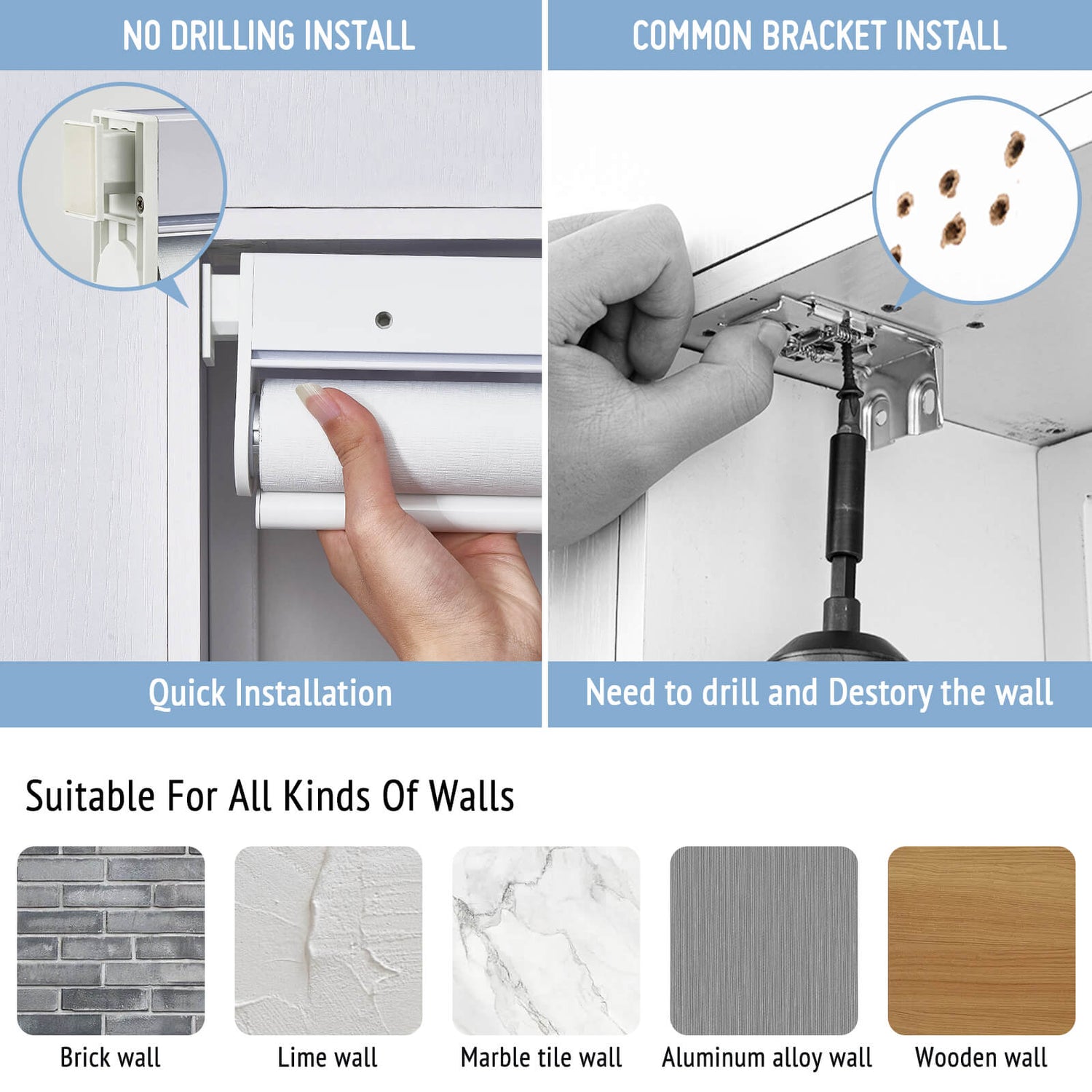 NO DRILLING INSTALL

Quick Installation

COMMON BRACKET INSTALL

Need to drill and Destory the wall

Suitable For All Kinds Of Walls

Brick wall

Lime wall

Marble tile wall

Aluminum alloy wall

Wooden wall